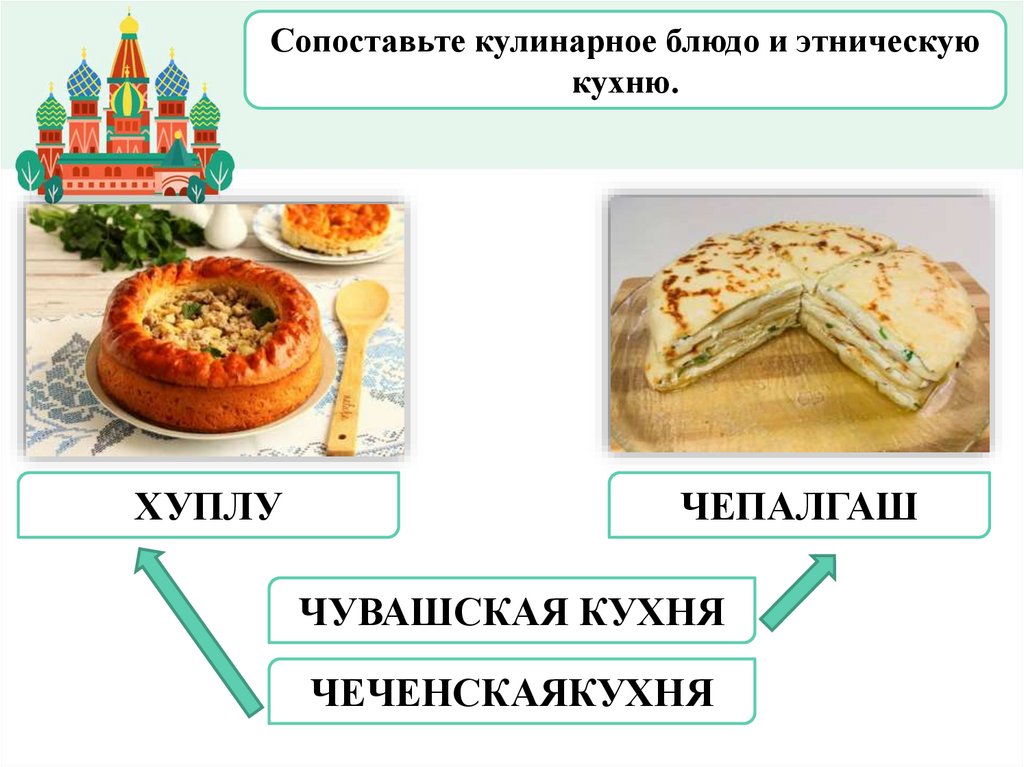 Сопоставьте кулинарное блюдо и этническую кухню.

ХУПЛУ

ЧЕПАЛГАШ

ЧУВАШСКАЯ КУХНЯ

ЧЕЧЕНСКАЯКУХНЯ